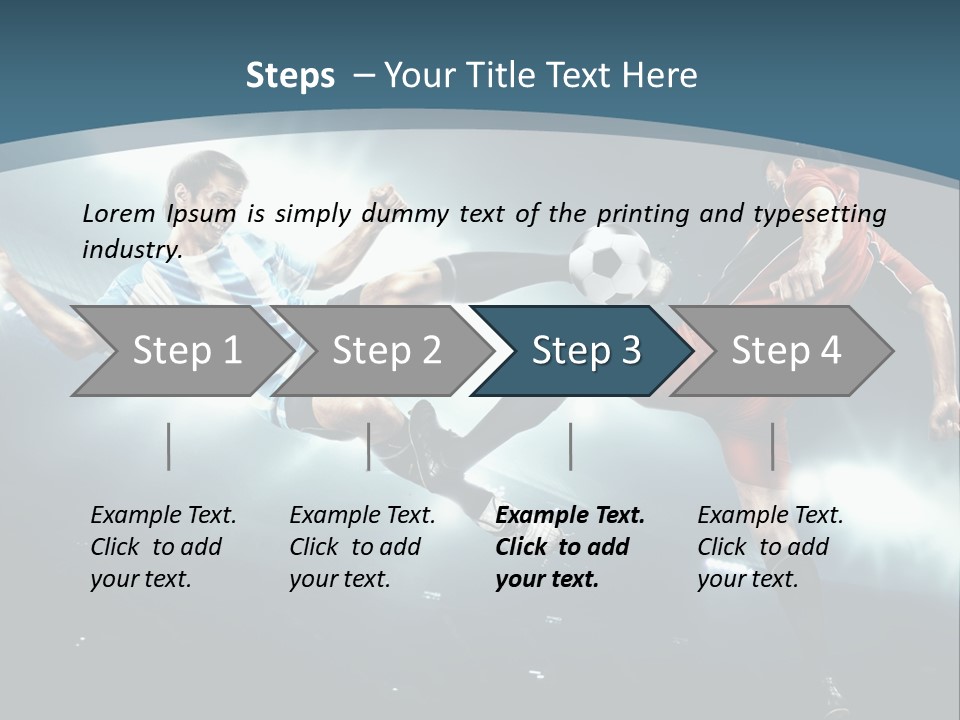 Steps – Your Title Text Here

Lorem Ipsum is simply dummy text of the printing and typesetting industry.

Step 1

Step 2

Step 3

Step 4

Example Text. Click to add your text.

Example Text. Click to add your text.

Example Text. Click to add your text.

Example Text. Click to add your text.